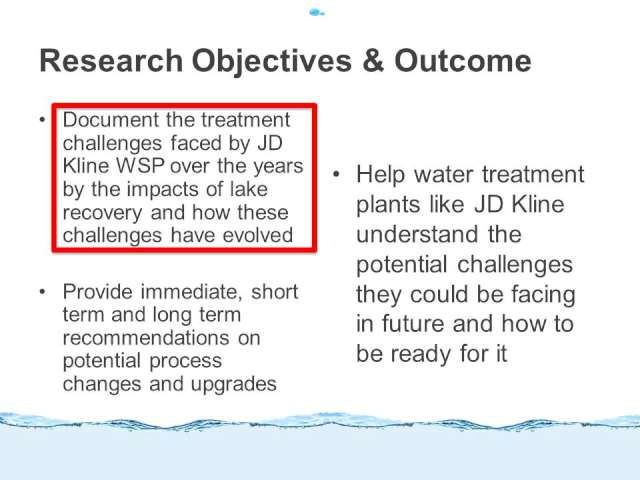 Research Objectives & Outcome

• Document the treatment challenges faced by JD Kline WSP over the years by the impacts of lake recovery and how these challenges have evolved

• Provide immediate, short term and long term recommendations on potential process changes and upgrades

• Help water treatment plants like JD Kline understand the potential challenges they could be facing in future and how to be ready for it